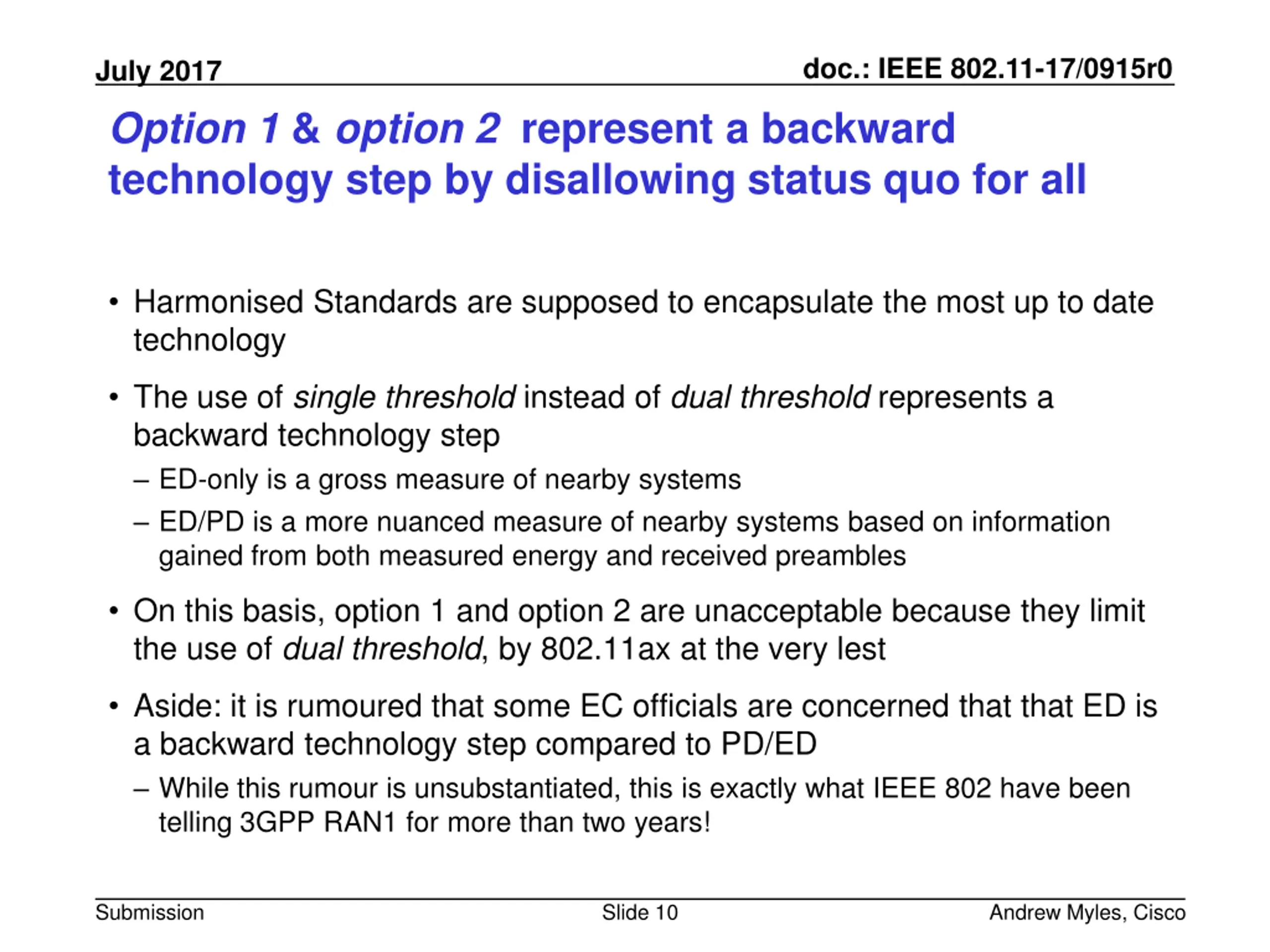 July 2017

doc.: IEEE 802.11-17/0915r0

Option 1 & option 2 represent a backward technology step by disallowing status quo for all

• Harmonised Standards are supposed to encapsulate the most up to date technology

• The use of single threshold instead of dual threshold represents a backward technology step

– ED-only is a gross measure of nearby systems

– ED/PD is a more nuanced measure of nearby systems based on information gained from both measured energy and received preambles

• On this basis, option 1 and option 2 are unacceptable because they limit the use of dual threshold, by 802.11ax at the very lest

• Aside: it is rumoured that some EC officials are concerned that that ED is a backward technology step compared to PD/ED

– While this rumour is unsubstantiated, this is exactly what IEEE 802 have been telling 3GPP RAN1 for more than two years!

Submission

Slide 10

Andrew Myles, Cisco